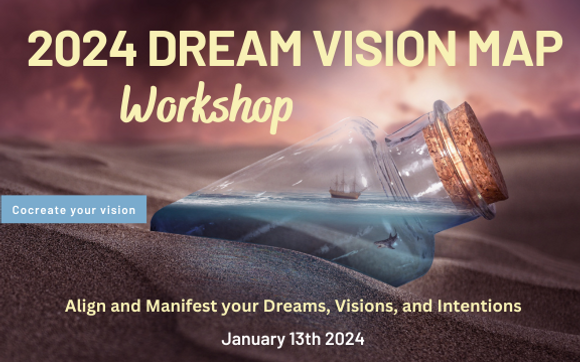 2024 DREAM VISION MAP
Workshop

Cocreate your vision

Align and Manifest your Dreams, Visions, and Intentions

January 13th 2024